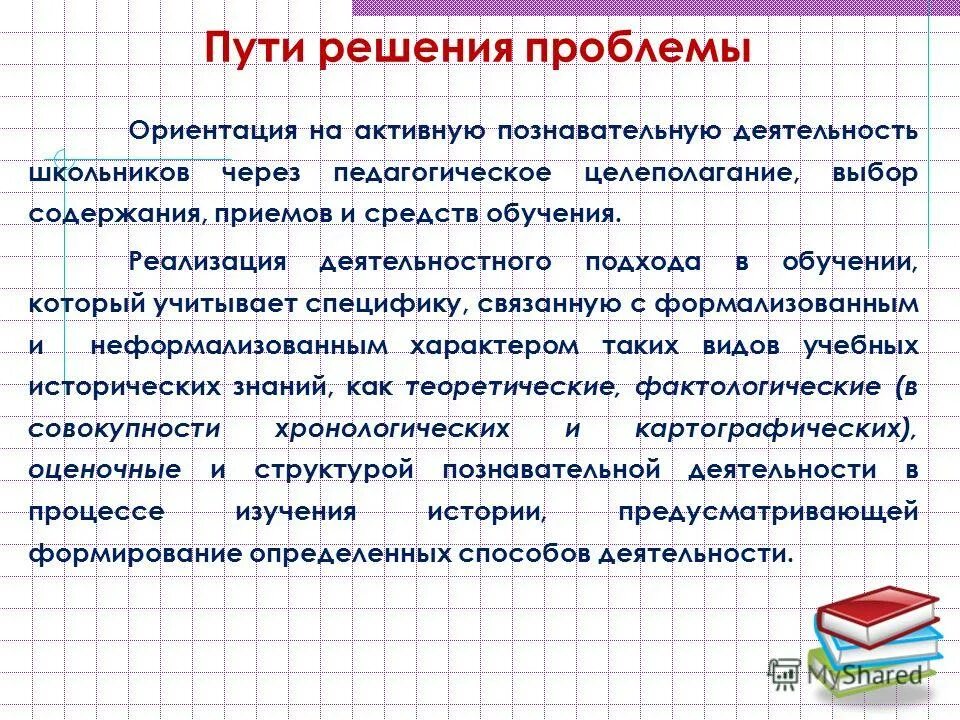 Пути решения проблемы

Ориентация на активную познавательную деятельность школьников через педагогическое целеполагание, выбор содержания, приемов и средств обучения.

Реализация деятельностного подхода в обучении, который учитывает специфику, связанную с формализованным и неформализованным характером таких видов учебных исторических знаний, как теоретические, фактологические (в совокупности хронологических и картографических), оценочные и структурой познавательной деятельности в процессе изучения истории, предусматривающей формирование определенных способов деятельности.

MyShared